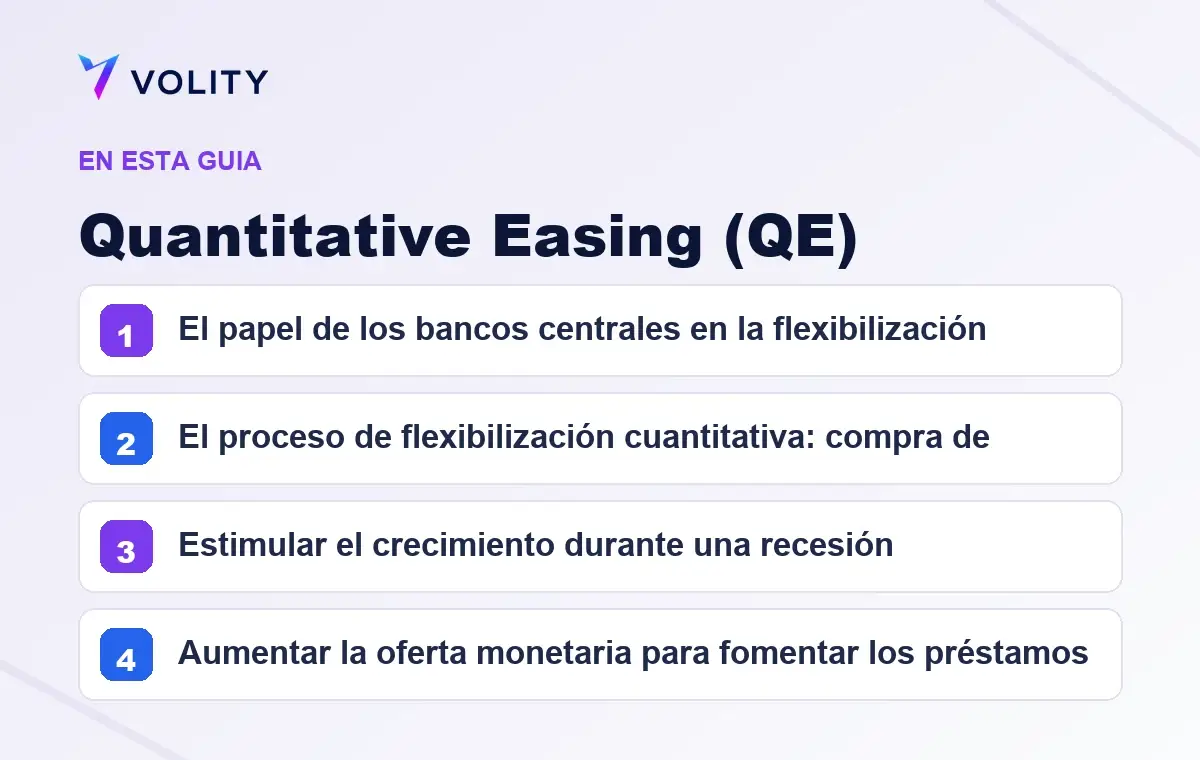 VOLITY

EN ESTA GUIA

Quantitative Easing (QE)

1 El papel de los bancos centrales en la flexibilización

2 El proceso de flexibilización cuantitativa: compra de

3 Estimular el crecimiento durante una recesión

4 Aumentar la oferta monetaria para fomentar los préstamos